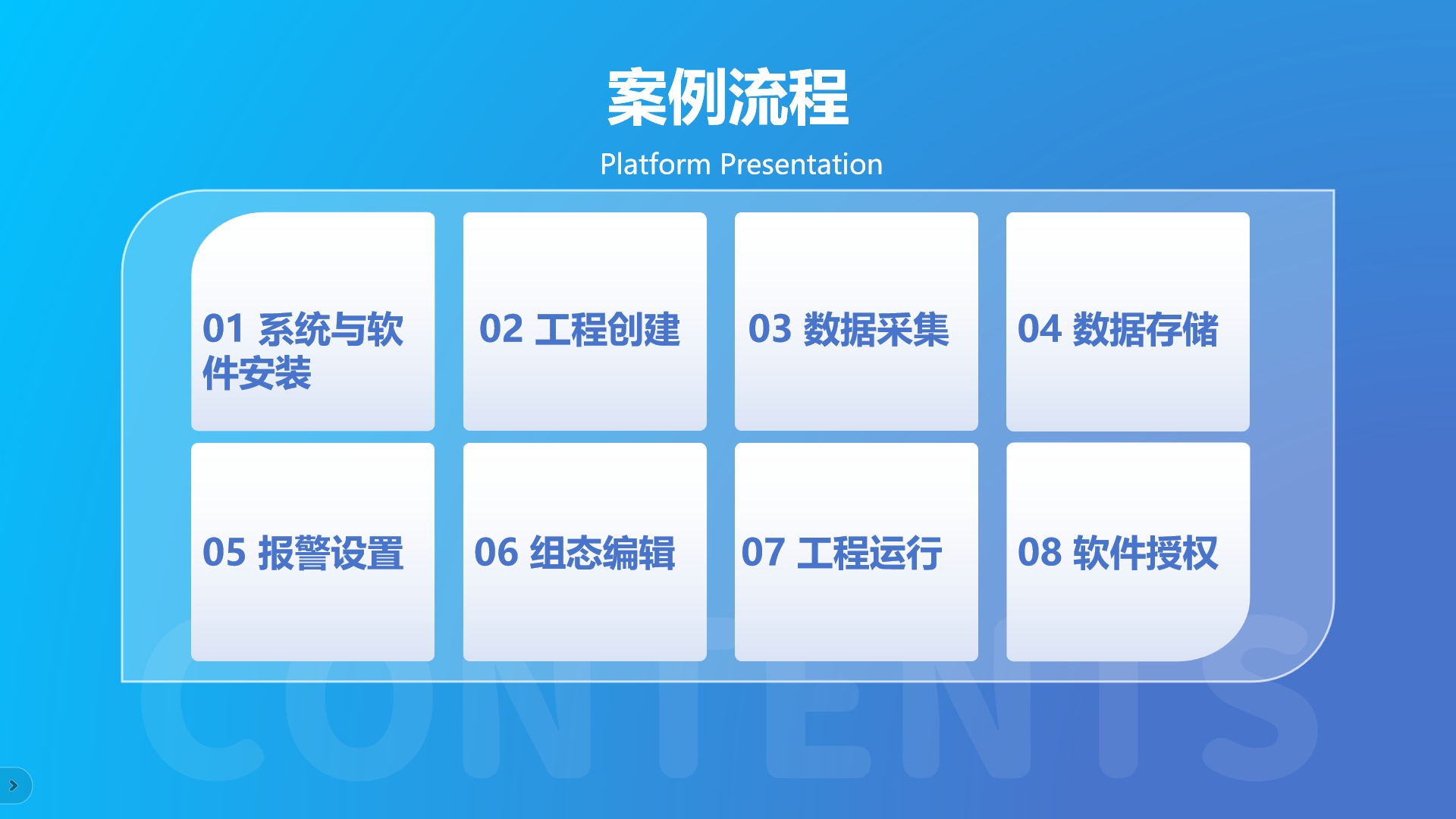 案例流程

Platform Presentation

01 系统与软件安装

02 工程创建

03 数据采集

04 数据存储

05 报警设置

06 组态编辑

07 工程运行

08 软件授权

CONTENTS